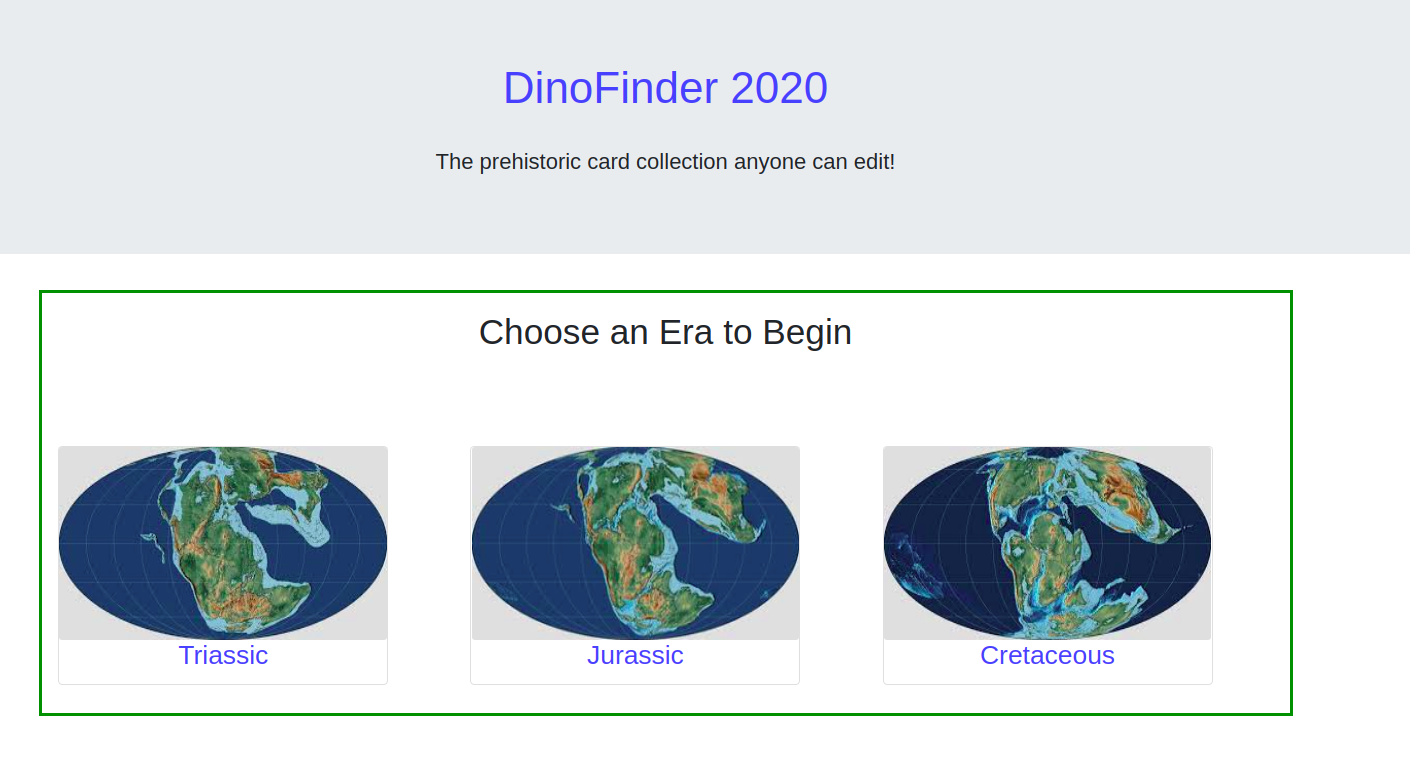 DinoFinder 2020

The prehistoric card collection anyone can edit!

Choose an Era to Begin

Triassic

Jurassic

Cretaceous